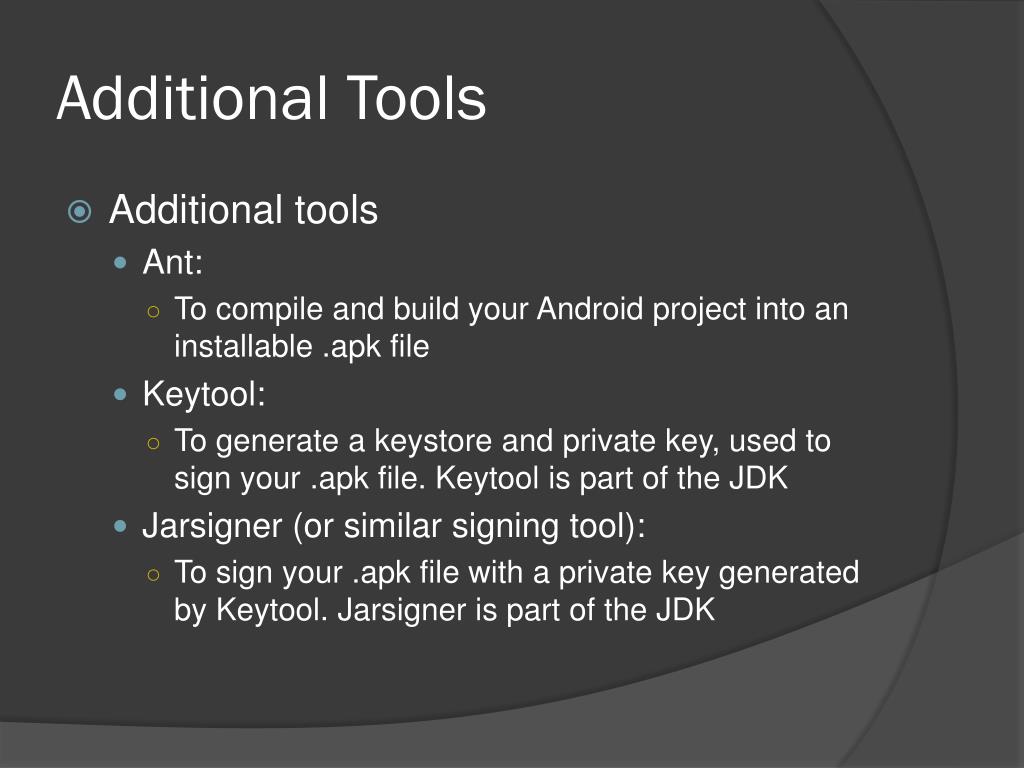 Additional Tools

Additional tools

Ant:

To compile and build your Android project into an installable .apk file

Keytool:

To generate a keystore and private key, used to sign your .apk file. Keytool is part of the JDK

Jarsigner (or similar signing tool):

To sign your .apk file with a private key generated by Keytool. Jarsigner is part of the JDK